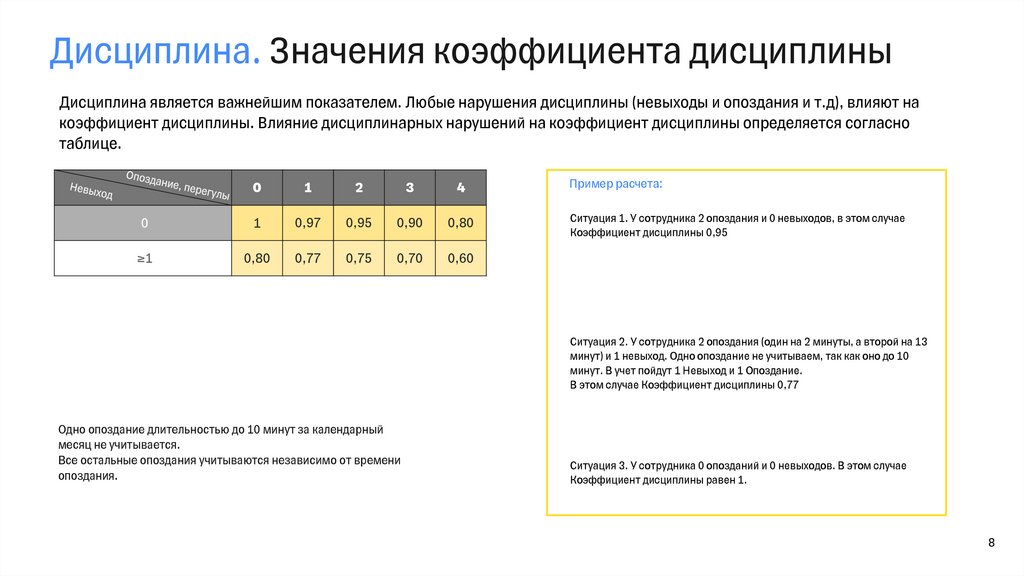 Дисциплина. Значения коэффициента дисциплины

Дисциплина является важнейшим показателем. Любые нарушения дисциплины (невыходы и опоздания и т.д), влияют на коэффициент дисциплины. Влияние дисциплинарных нарушений на коэффициент дисциплины определяется согласно таблице.

| Опоздание, перегулы / Невыход | 0 | 1 | 2 | 3 | 4 |
|---|---|---|---|---|---|
| 0 | 1 | 0,97 | 0,95 | 0,90 | 0,80 |
| ≥1 | 0,80 | 0,77 | 0,75 | 0,70 | 0,60 |

Одно опоздание длительностью до 10 минут за календарный месяц не учитывается.
Все остальные опоздания учитываются независимо от времени опоздания.

Пример расчета:

Ситуация 1. У сотрудника 2 опоздания и 0 невыходов, в этом случае Коэффициент дисциплины 0,95

Ситуация 2. У сотрудника 2 опоздания (один на 2 минуты, а второй на 13 минут) и 1 невыход. Одно опоздание не учитываем, так как оно до 10 минут. В учет пойдут 1 Невыход и 1 Опоздание.
В этом случае Коэффициент дисциплины 0,77

Ситуация 3. У сотрудника 0 опозданий и 0 невыходов. В этом случае Коэффициент дисциплины равен 1.

8